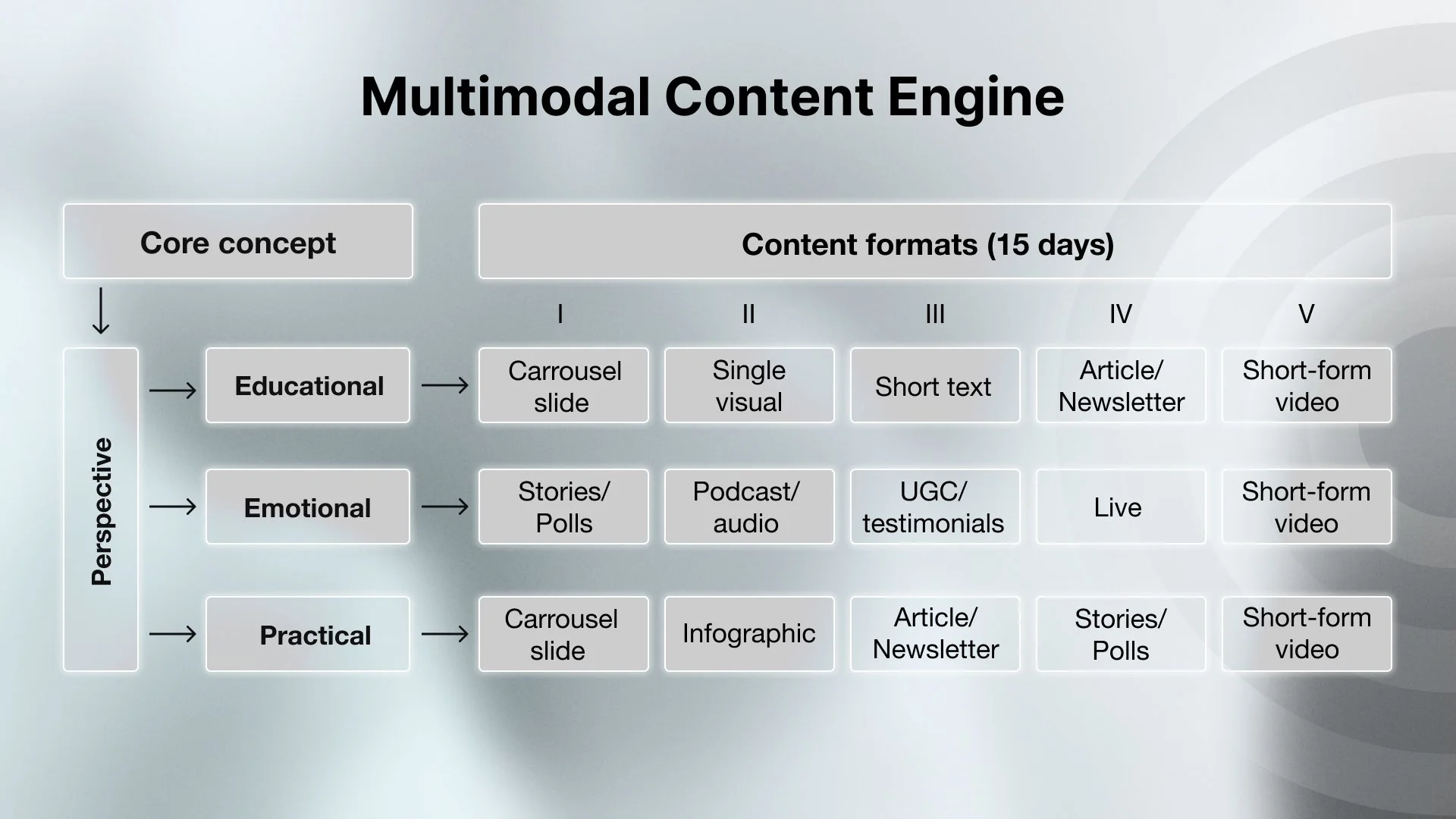 Multimodal Content Engine

Core concept

Content formats (15 days)

Perspective

| | I | II | III | IV | V |
|---|---|---|---|---|---|
| Educational | Carrousel slide | Single visual | Short text | Article/ Newsletter | Short-form video |
| Emotional | Stories/ Polls | Podcast/ audio | UGC/ testimonials | Live | Short-form video |
| Practical | Carrousel slide | Infographic | Article/ Newsletter | Stories/ Polls | Short-form video |